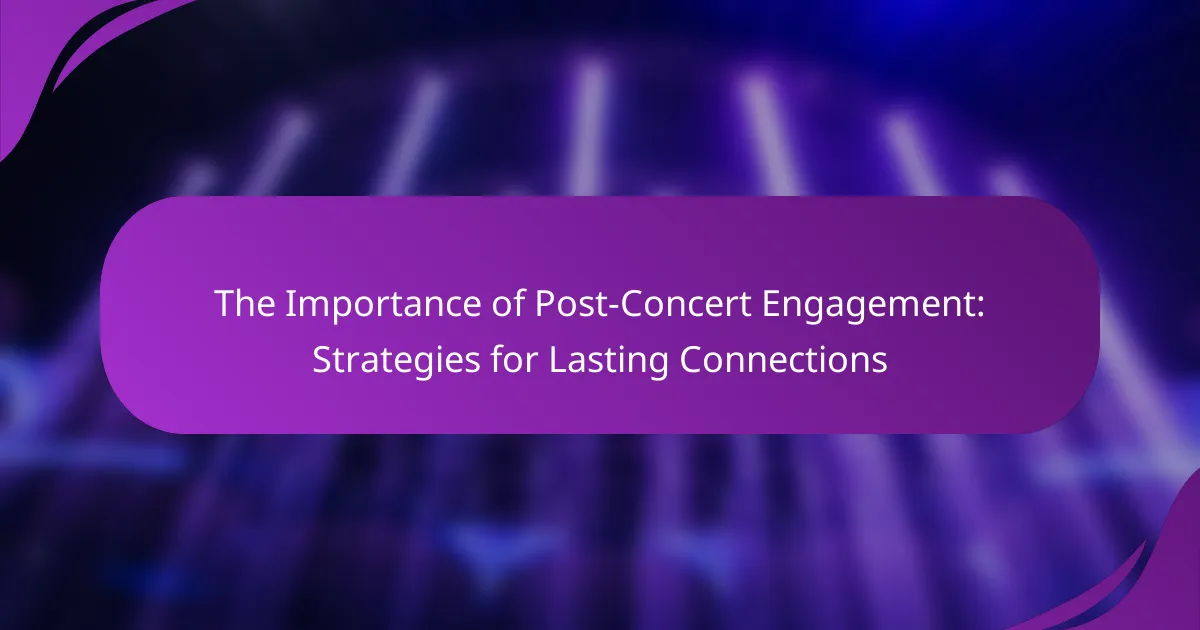 The Importance of Post-Concert Engagement: Strategies for Lasting Connections